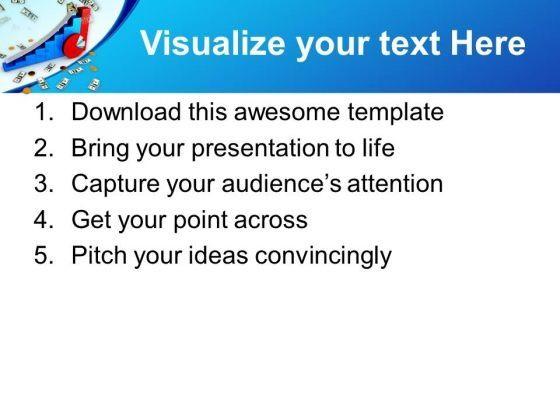 Visualize your text Here

1. Download this awesome template
2. Bring your presentation to life
3. Capture your audience’s attention
4. Get your point across
5. Pitch your ideas convincingly